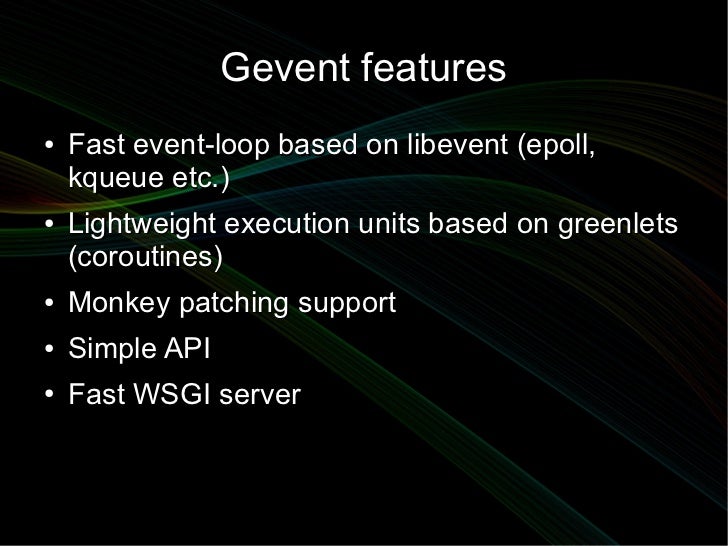 Gevent features

• Fast event-loop based on libevent (epoll, kqueue etc.)
• Lightweight execution units based on greenlets (coroutines)
• Monkey patching support
• Simple API
• Fast WSGI server